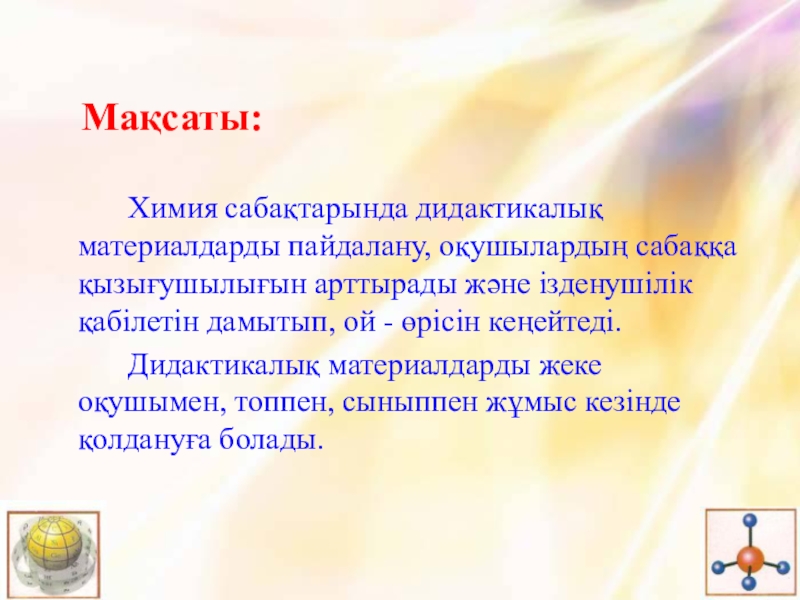 Мақсаты:

Химия сабақтарында дидактикалық материалдарды пайдалану, оқушылардың сабаққа қызығушылығын арттырады және ізденушілік қабілетін дамытып, ой - өрісін кеңейтеді.

Дидактикалық материалдарды жеке оқушымен, топпен, сыныппен жұмыс кезінде қолдануға болады.